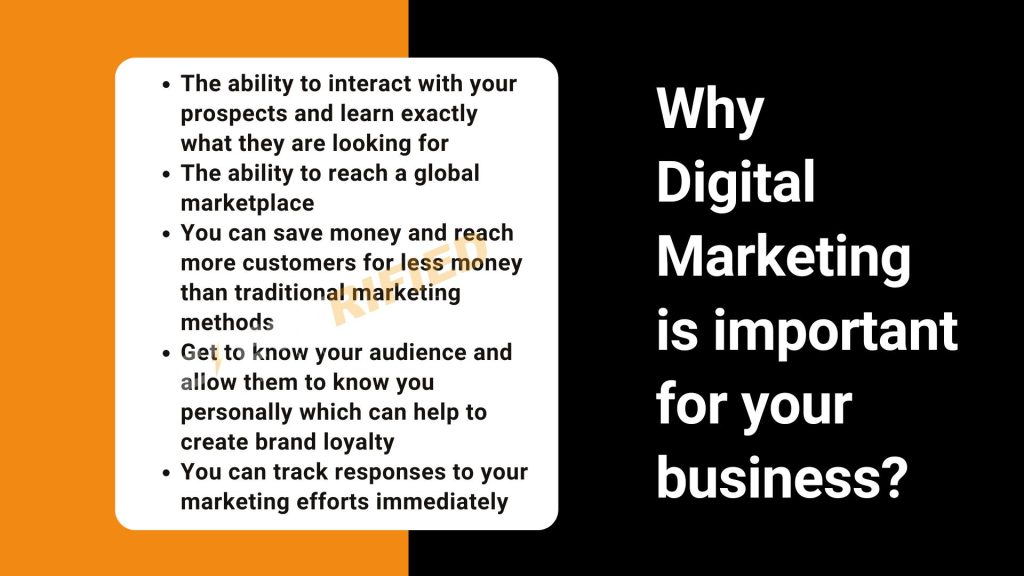 - The ability to interact with your prospects and learn exactly what they are looking for
- The ability to reach a global marketplace
- You can save money and reach more customers for less money than traditional marketing methods
- Get to know your audience and allow them to know you personally which can help to create brand loyalty
- You can track responses to your marketing efforts immediately

RIFIED

Why Digital Marketing is important for your business?